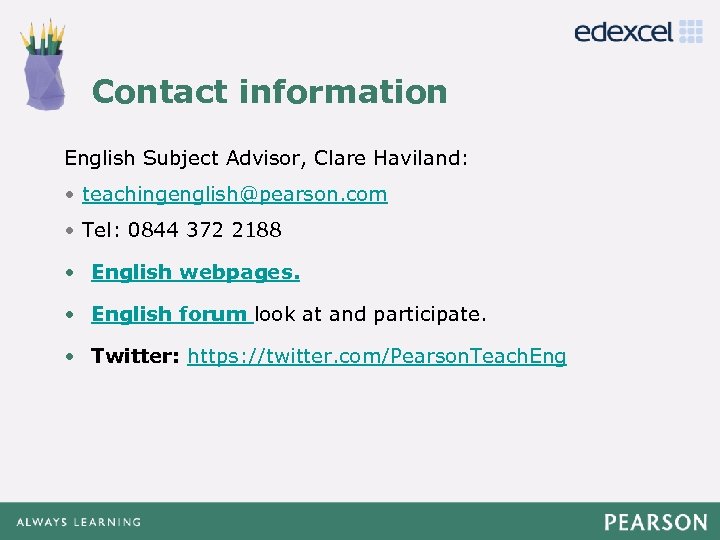 edexcel

Contact information

English Subject Advisor, Clare Haviland:

• teachingenglish@pearson.com

• Tel: 0844 372 2188

• English webpages.

• English forum look at and participate.

• Twitter: https://twitter.com/PearsonTeachEng

ALWAYS LEARNING

PEARSON